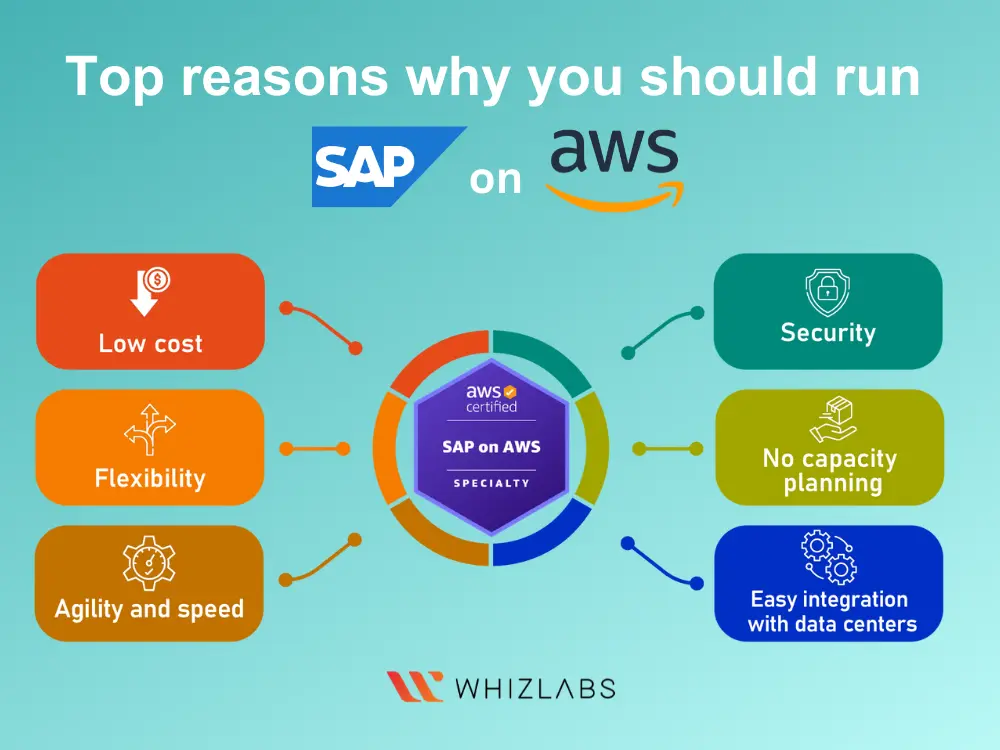 Top reasons why you should run

SAP on aws

Low cost

Flexibility

Agility and speed

aws certified

SAP on AWS

SPECIALTY

Security

No capacity planning

Easy integration with data centers

WHIZLABS